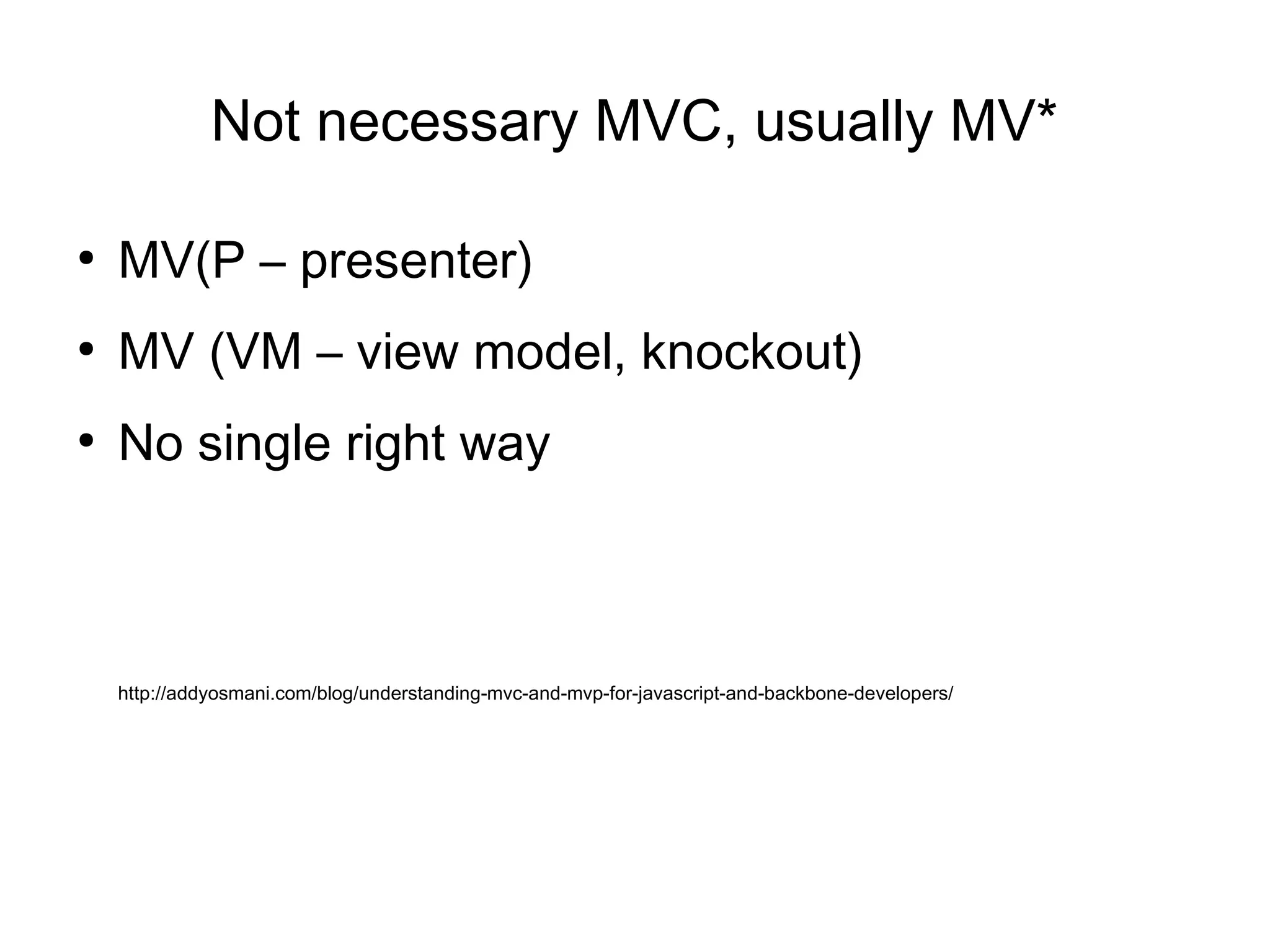 Not necessary MVC, usually MV*

• MV(P – presenter)
• MV (VM – view model, knockout)
• No single right way

http://addyosmani.com/blog/understanding-mvc-and-mvp-for-javascript-and-backbone-developers/